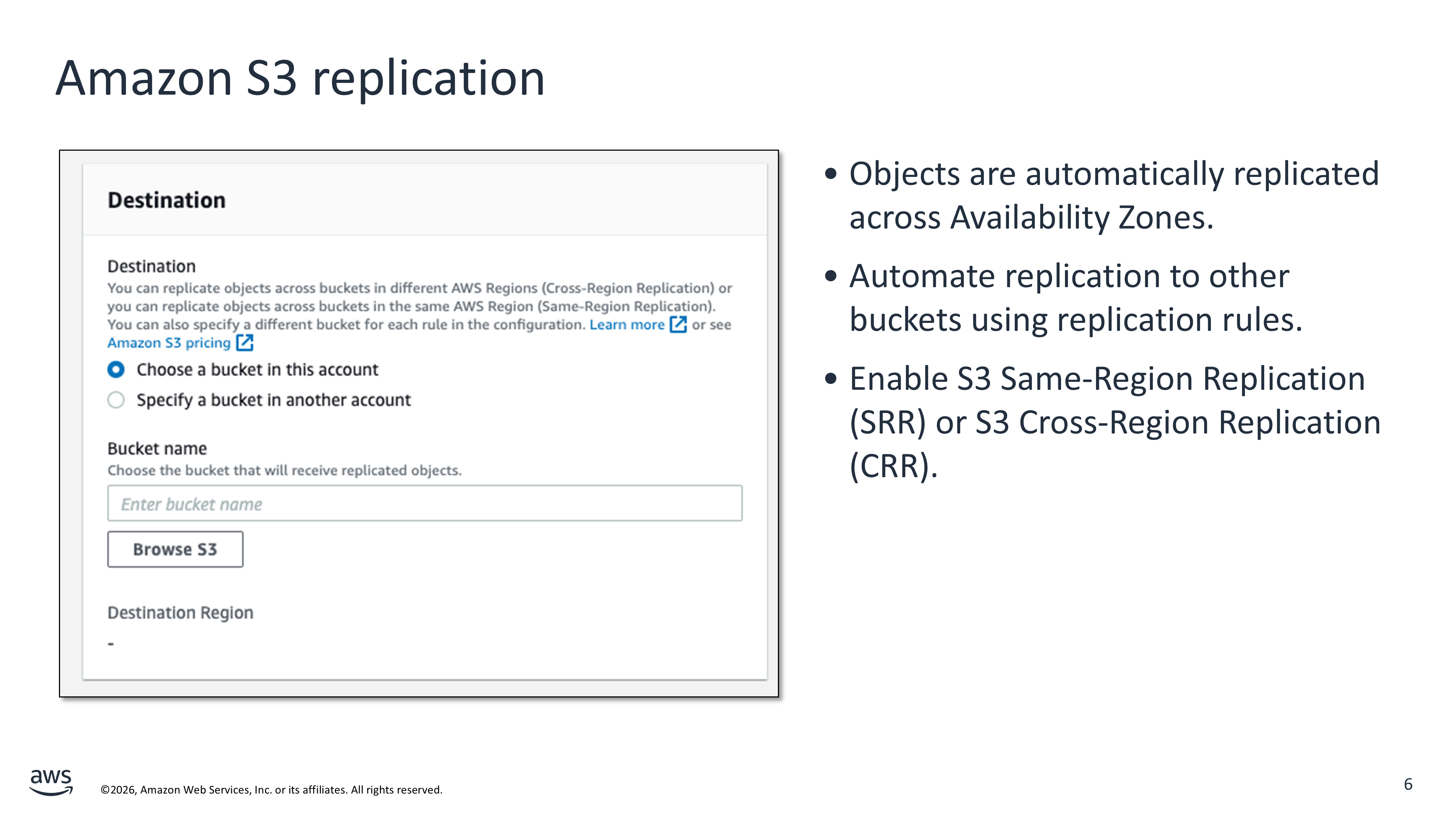 Amazon S3 replication

Destination

Destination
You can replicate objects across buckets in different AWS Regions (Cross-Region Replication) or you can replicate objects across buckets in the same AWS Region (Same-Region Replication). You can also specify a different bucket for each rule in the configuration. Learn more or see Amazon S3 pricing

Choose a bucket in this account

Specify a bucket in another account

Bucket name
Choose the bucket that will receive replicated objects.

Enter bucket name

Browse S3

Destination Region
-

• Objects are automatically replicated across Availability Zones.

• Automate replication to other buckets using replication rules.

• Enable S3 Same-Region Replication (SRR) or S3 Cross-Region Replication (CRR).

aws

©2026, Amazon Web Services, Inc. or its affiliates. All rights reserved.

6